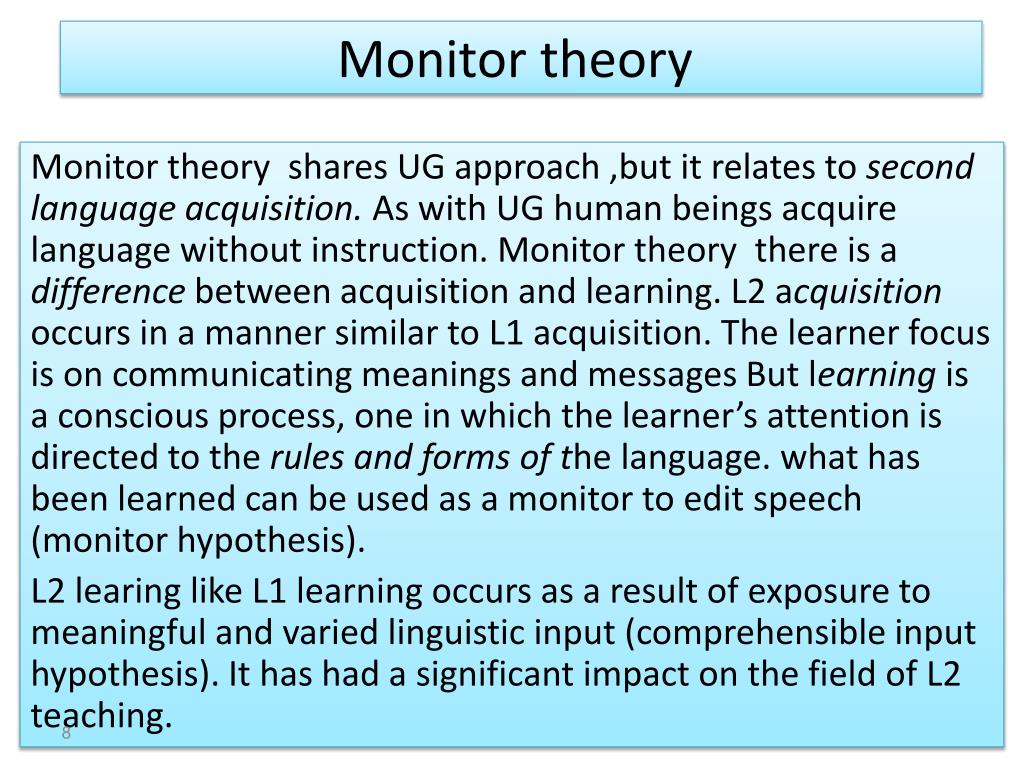 Monitor theory

Monitor theory shares UG approach ,but it relates to second language acquisition. As with UG human beings acquire language without instruction. Monitor theory there is a difference between acquisition and learning. L2 acquisition occurs in a manner similar to L1 acquisition. The learner focus is on communicating meanings and messages But learning is a conscious process, one in which the learner's attention is directed to the rules and forms of the language. what has been learned can be used as a monitor to edit speech (monitor hypothesis).

L2 learing like L1 learning occurs as a result of exposure to meaningful and varied linguistic input (comprehensible input hypothesis). It has had a significant impact on the field of L2 teaching.

8